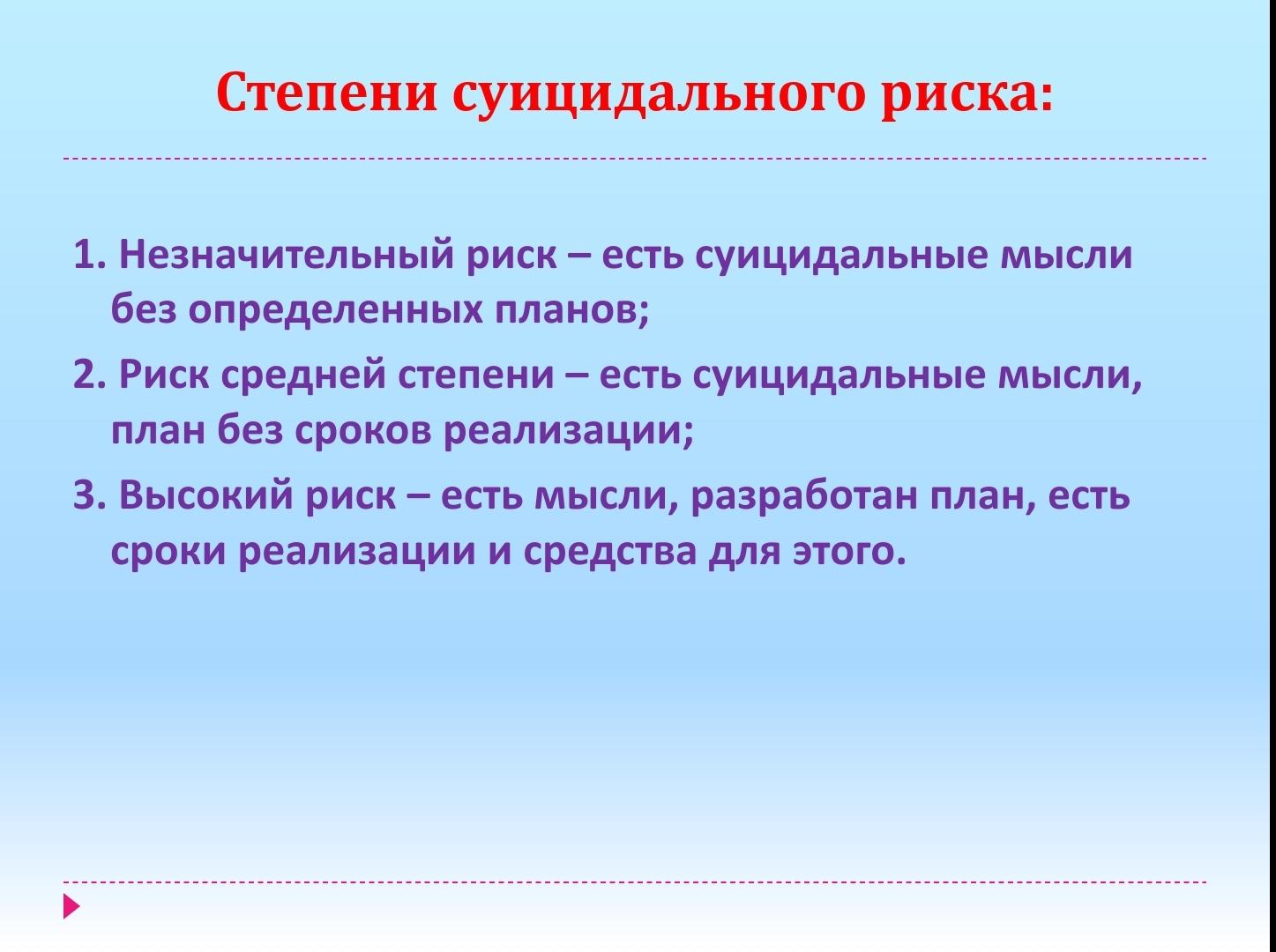 Степени суицидального риска:

1. Незначительный риск – есть суицидальные мысли без определенных планов;

2. Риск средней степени – есть суицидальные мысли, план без сроков реализации;

3. Высокий риск – есть мысли, разработан план, есть сроки реализации и средства для этого.